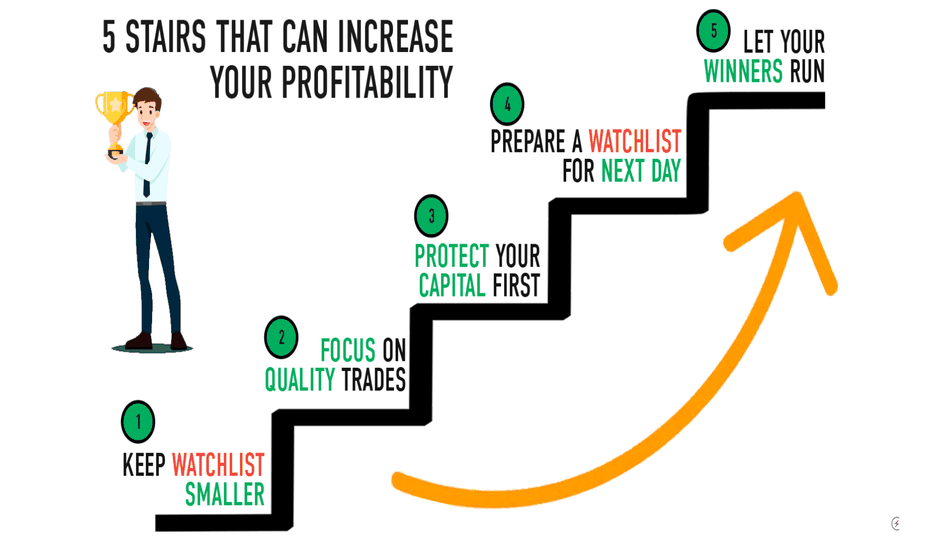 5 STAIRS THAT CAN INCREASE YOUR PROFITABILITY

1
KEEP WATCHLIST SMALLER

2
FOCUS ON QUALITY TRADES

3
PROTECT YOUR CAPITAL FIRST

4
PREPARE A WATCHLIST FOR NEXT DAY

5
LET YOUR WINNERS RUN